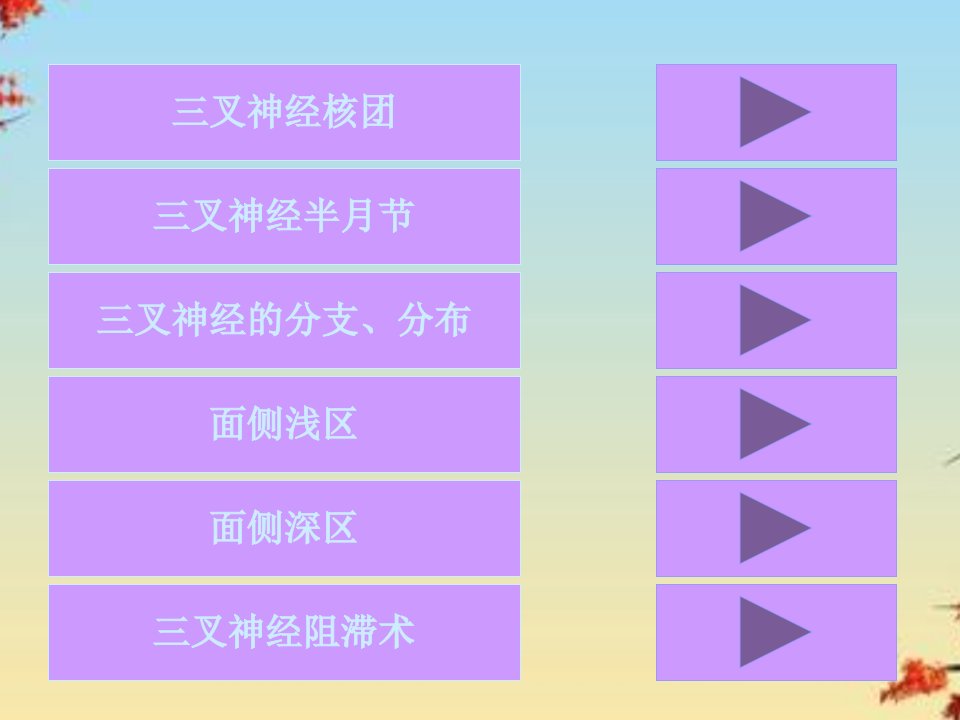 三叉神经核团

三叉神经半月节

三叉神经的分支、分布

面侧浅区

面侧深区

三叉神经阻滞术